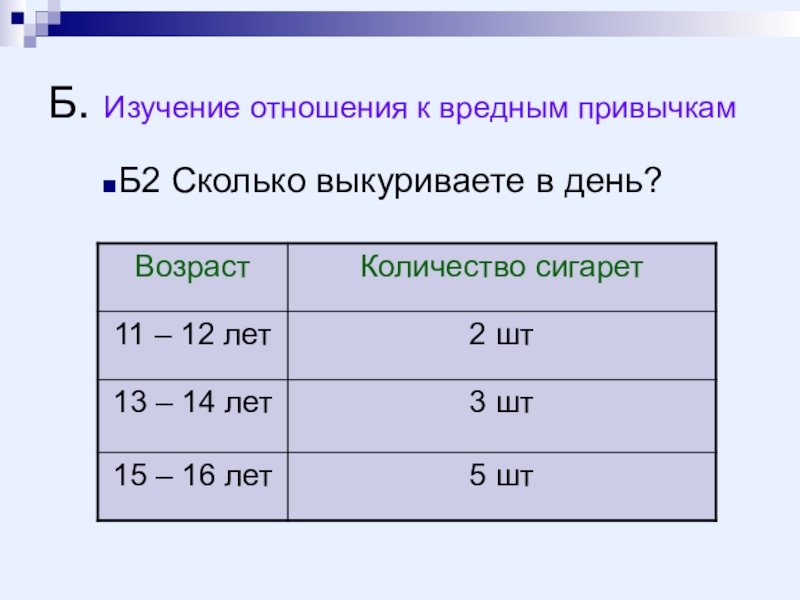 Б. Изучение отношения к вредным привычкам

Б2 Сколько выкуриваете в день?

| Возраст | Количество сигарет |
|---|---|
| 11 – 12 лет | 2 шт |
| 13 – 14 лет | 3 шт |
| 15 – 16 лет | 5 шт |